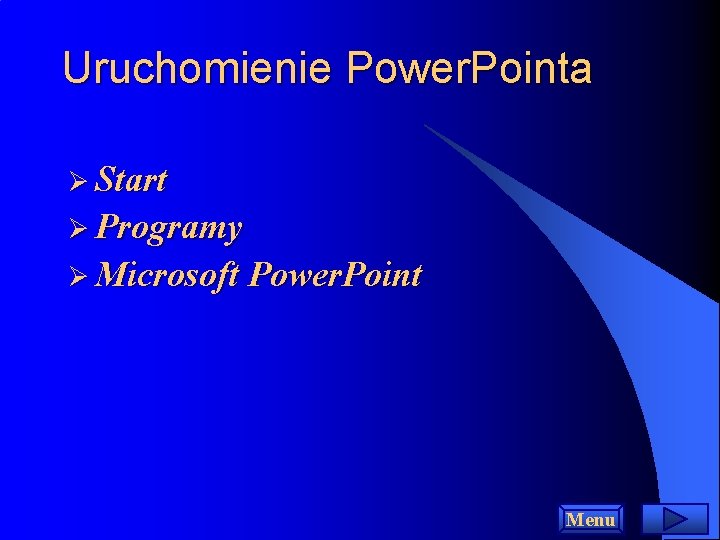 Uruchomienie PowerPointa

➢ Start
➢ Programy
➢ Microsoft PowerPoint

Menu